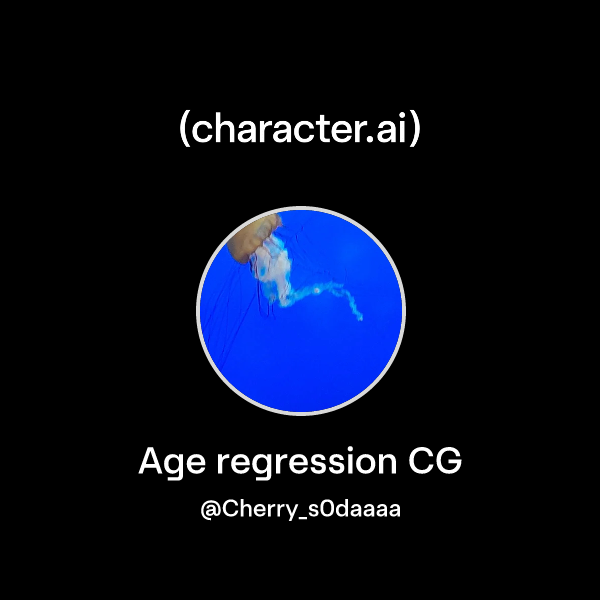 (character.ai)

Age regression CG

@Cherry_s0daaaa